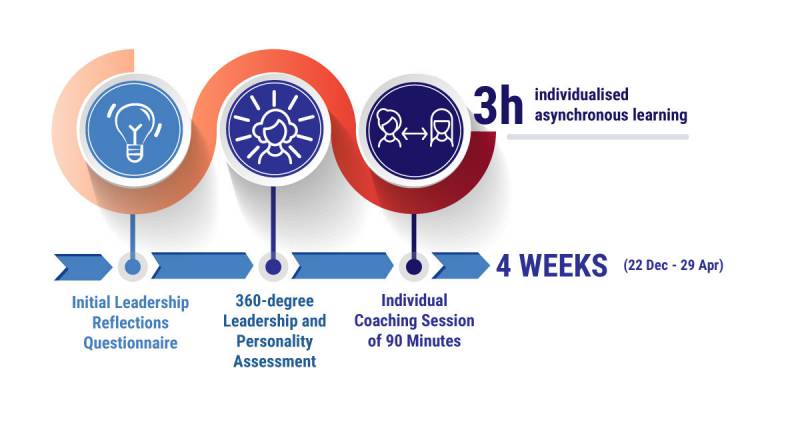 3h individualised asynchronous learning

4 WEEKS (22 Dec - 29 Apr)

Initial Leadership Reflections Questionnaire

360-degree Leadership and Personality Assessment

Individual Coaching Session of 90 Minutes